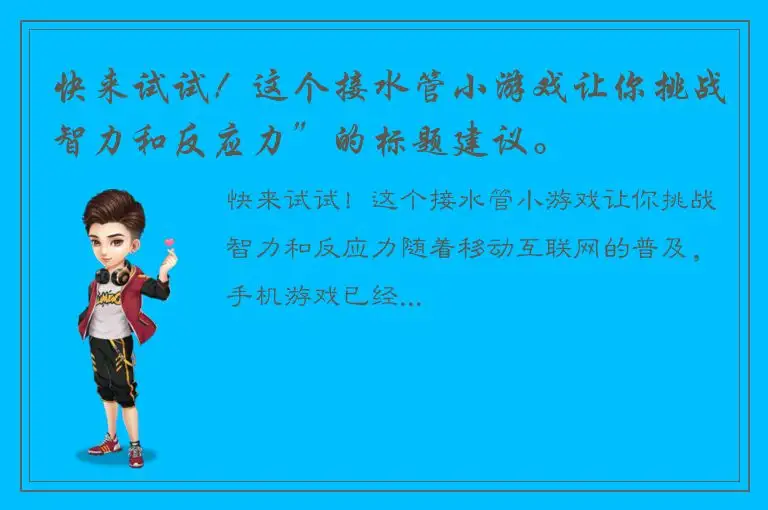 快来试试！这个接水管小游戏让你挑战智力和反应力”的标题建议。

快来试试！这个接水管小游戏让你挑战智力和反应力随着移动互联网的普及，手机游戏已经...